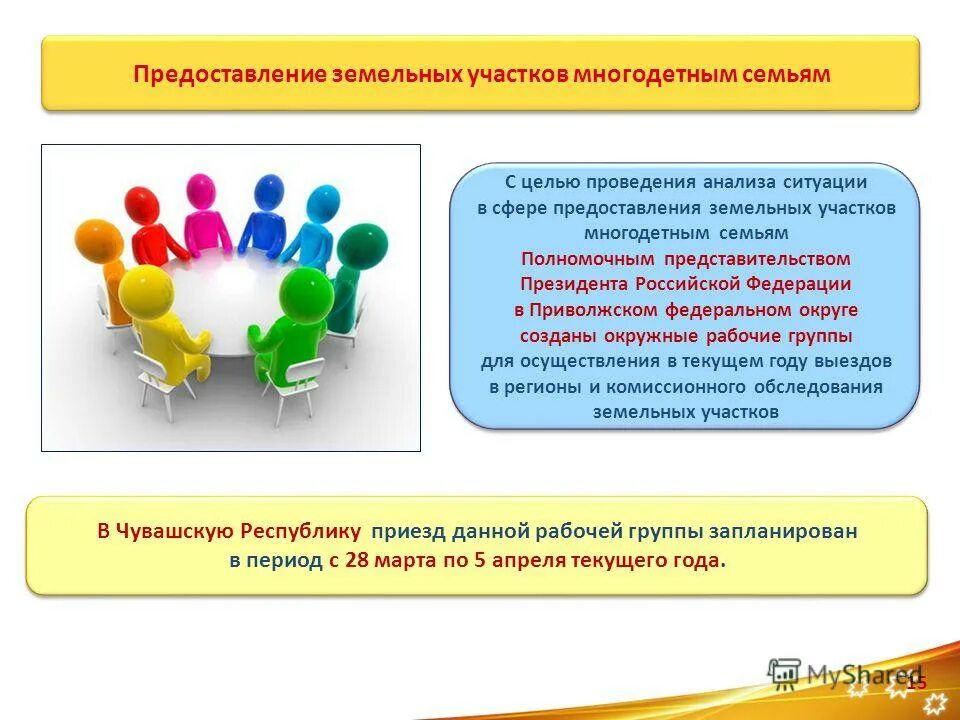 Предоставление земельных участков многодетным семьям

С целью проведения анализа ситуации в сфере предоставления земельных участков многодетным семьям Полномочным представительством Президента Российской Федерации в Приволжском федеральном округе созданы окружные рабочие группы для осуществления в текущем году выездов в регионы и комиссионного обследования земельных участков

В Чувашскую Республику приезд данной рабочей группы запланирован в период с 28 марта по 5 апреля текущего года.

MyShared

15